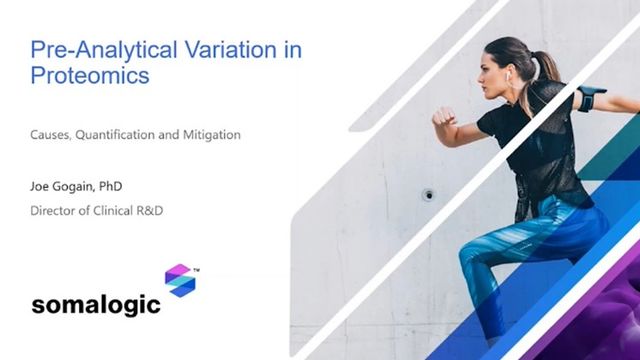 Pre-Analytical Variation in Proteomics

Causes, Quantification and Mitigation

Joe Gogain, PhD

Director of Clinical R&D

somalogic™